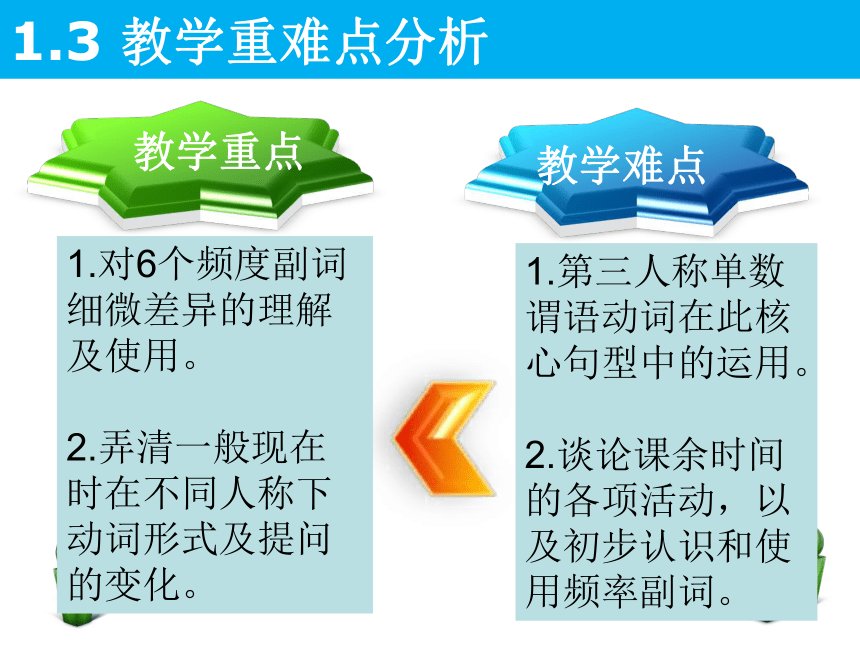 1.3 教学重难点分析

教学重点

1.对6个频度副词细微差异的理解及使用。

2.弄清一般现在时在不同人称下动词形式及提问的变化。

教学难点

1.第三人称单数谓语动词在此核心句型中的运用。

2.谈论课余时间的各项活动，以及初步认识和使用频率副词。